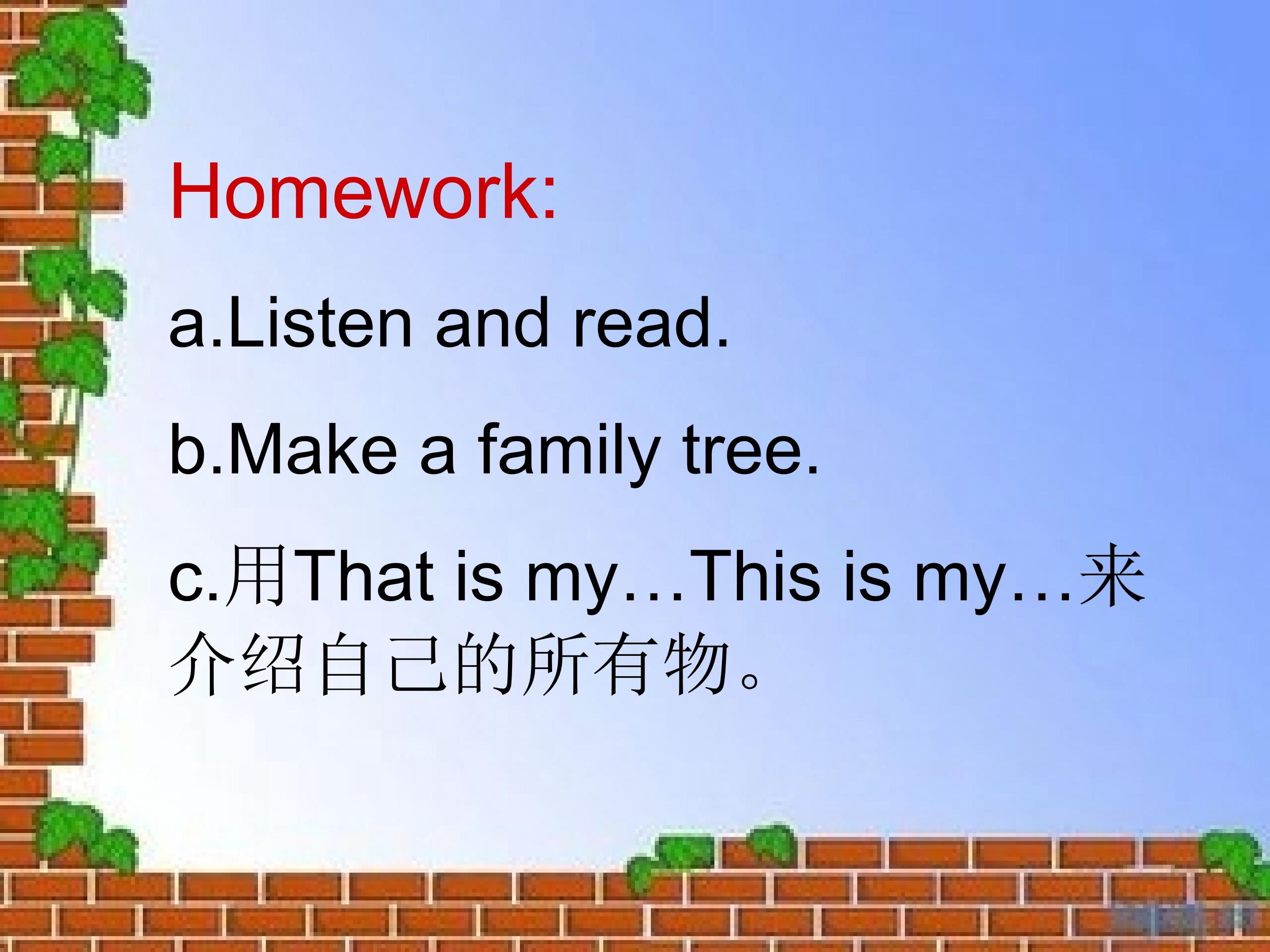 Homework:

a.Listen and read.

b.Make a family tree.

c.用That is my…This is my…来介绍自己的所有物。